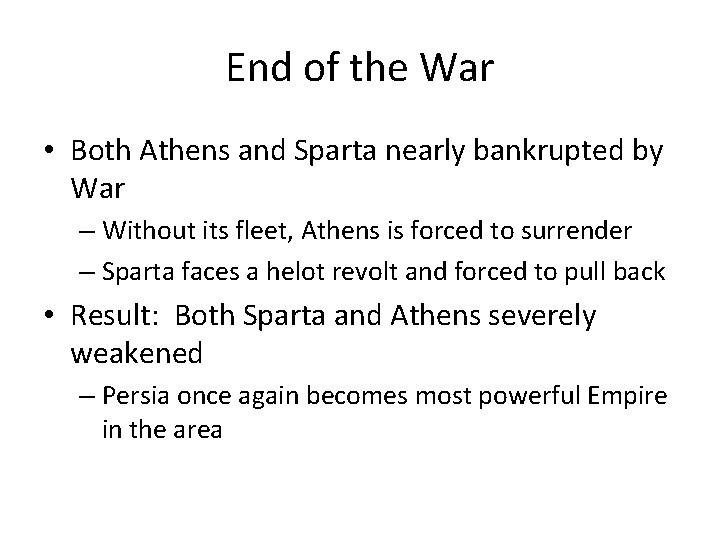 End of the War

• Both Athens and Sparta nearly bankrupted by War
– Without its fleet, Athens is forced to surrender
– Sparta faces a helot revolt and forced to pull back

• Result: Both Sparta and Athens severely weakened
– Persia once again becomes most powerful Empire in the area